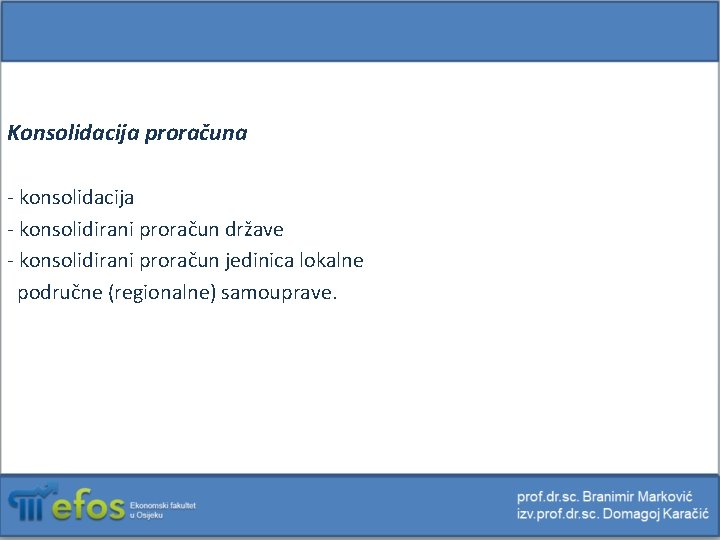 Konsolidacija proračuna

- konsolidacija
- konsolidirani proračun države
- konsolidirani proračun jedinica lokalne područne (regionalne) samouprave.

efos Ekonomski fakultet u Osijeku

prof.dr.sc. Branimir Marković
izv.prof.dr.sc. Domagoj Karačić